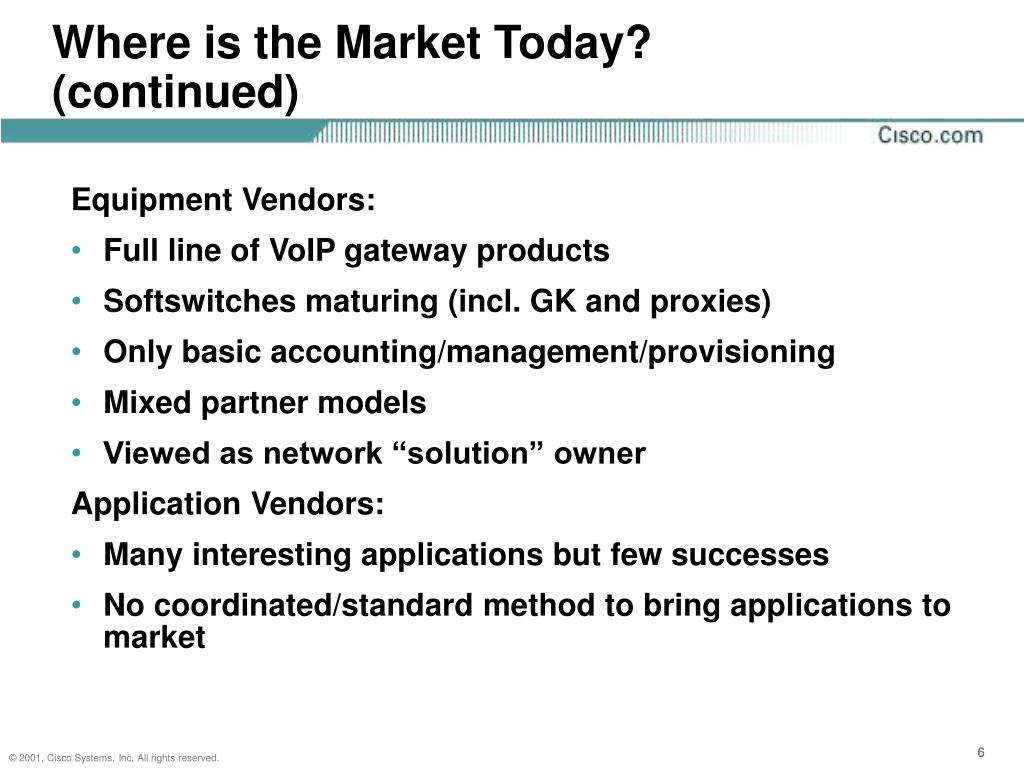 Where is the Market Today? (continued)

Cisco.com

Equipment Vendors:

• Full line of VoIP gateway products

• Softswitches maturing (incl. GK and proxies)

• Only basic accounting/management/provisioning

• Mixed partner models

• Viewed as network “solution” owner

Application Vendors:

• Many interesting applications but few successes

• No coordinated/standard method to bring applications to market

© 2001, Cisco Systems, Inc. All rights reserved.

6